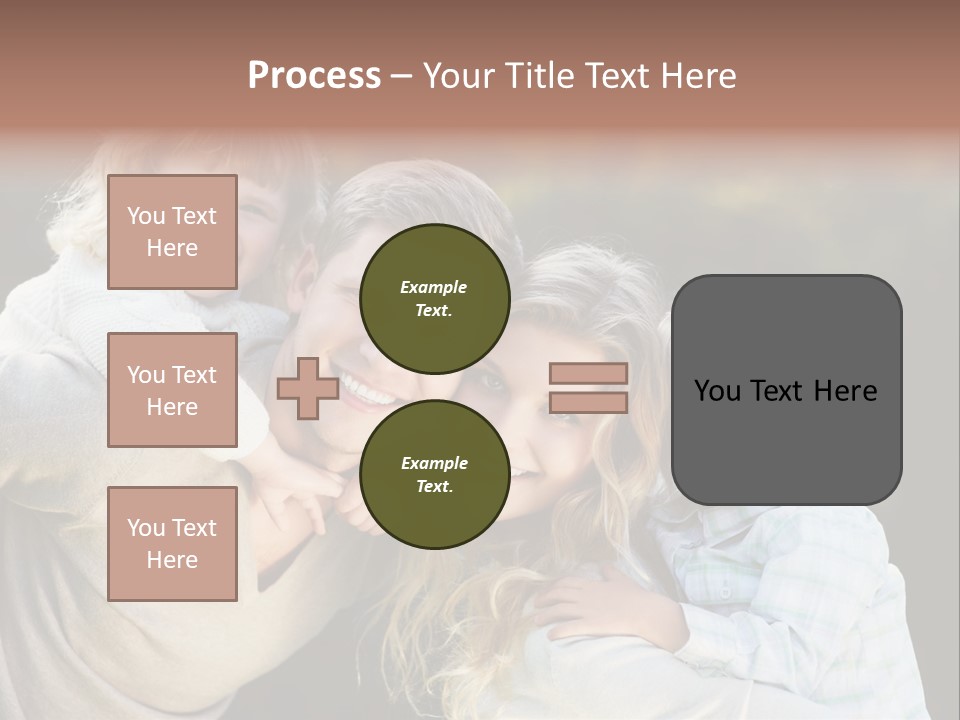 Process – Your Title Text Here

You Text Here

You Text Here

You Text Here

Example Text.

Example Text.

You Text Here